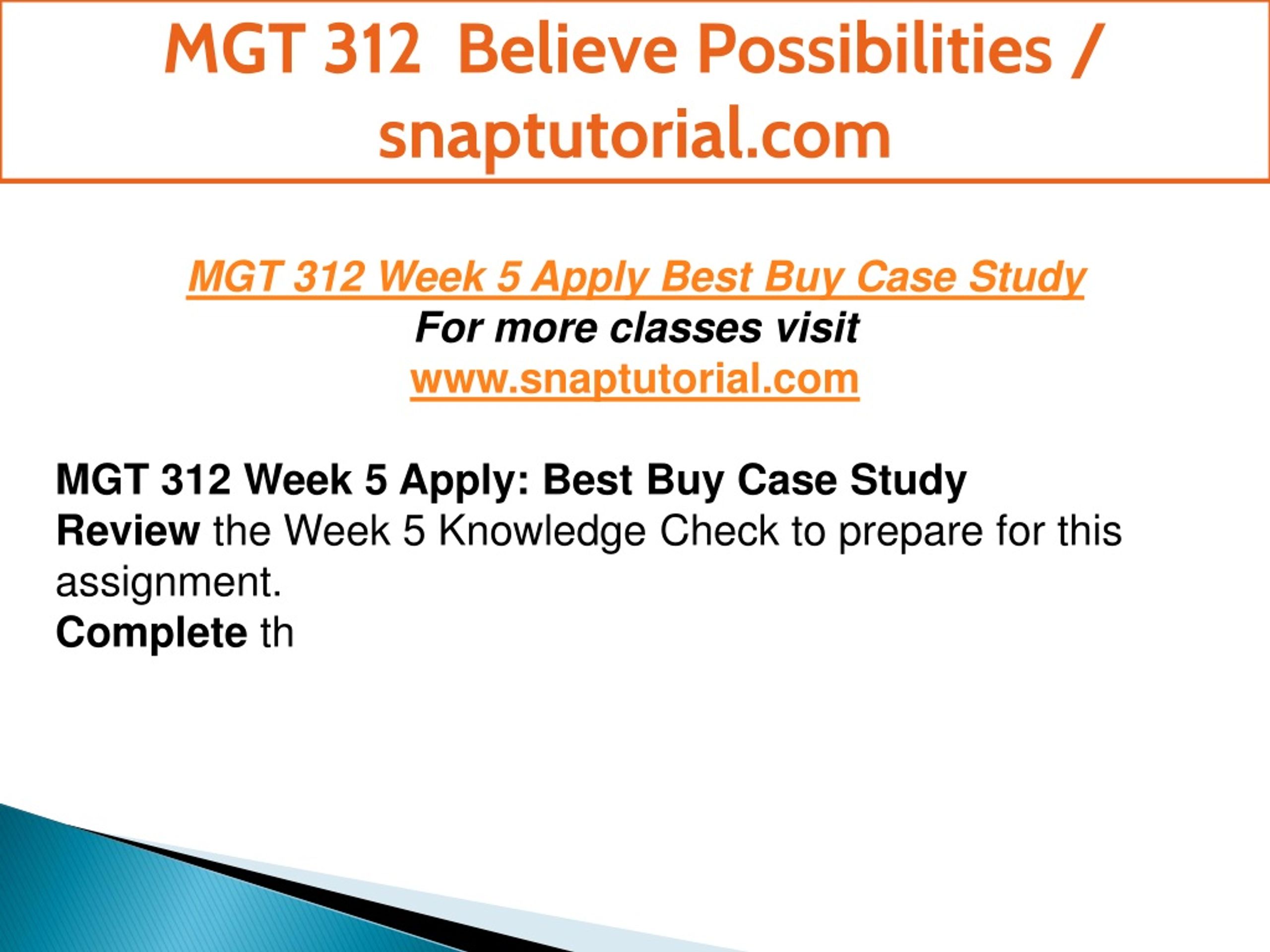 MGT 312 Believe Possibilities / snaptutorial.com

MGT 312 Week 5 Apply Best Buy Case Study
For more classes visit
www.snaptutorial.com

MGT 312 Week 5 Apply: Best Buy Case Study
Review the Week 5 Knowledge Check to prepare for this assignment.
Complete th